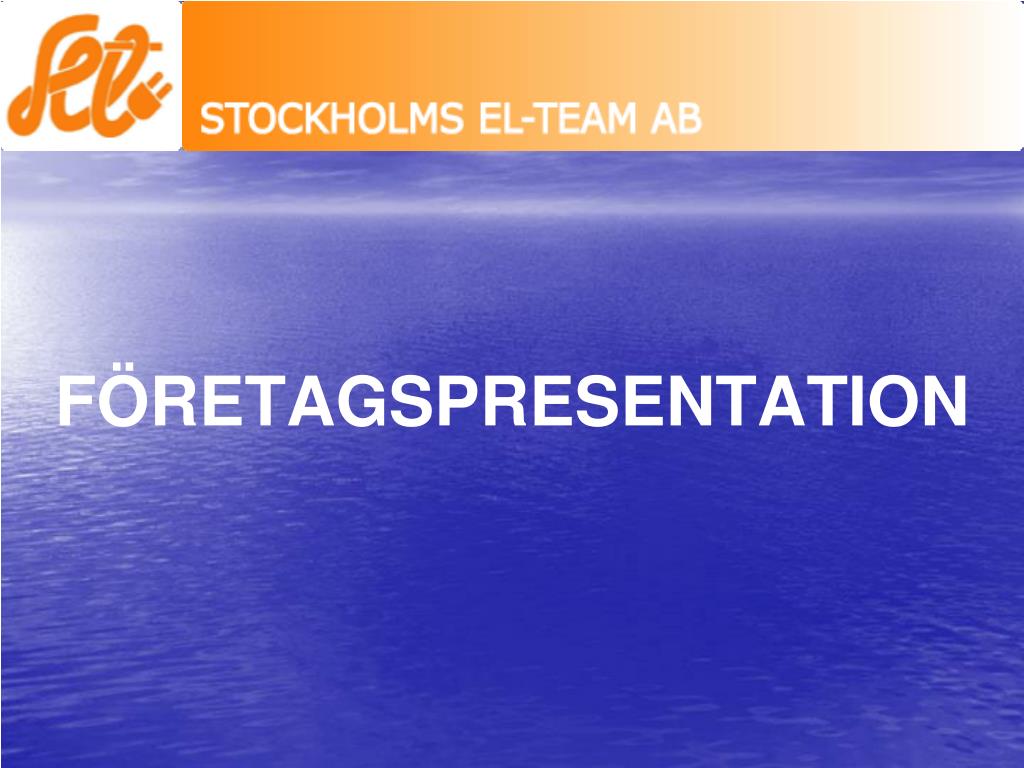 SET

STOCKHOLMS EL-TEAM AB

FÖRETAGSPRESENTATION